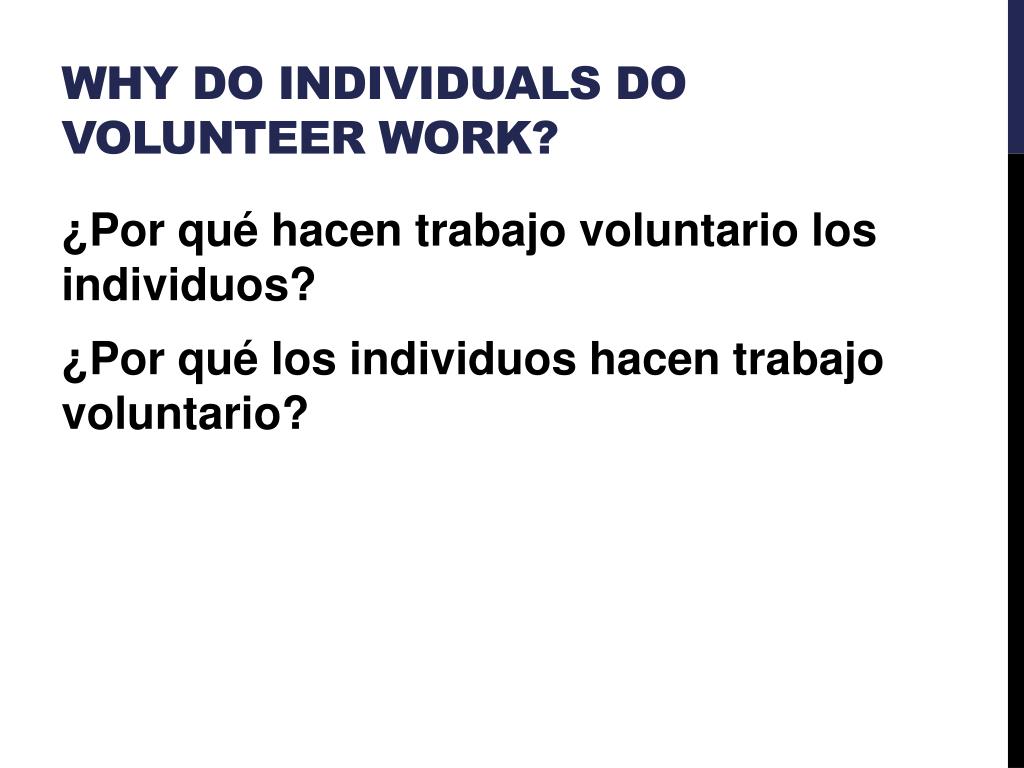 WHY DO INDIVIDUALS DO VOLUNTEER WORK?

¿Por qué hacen trabajo voluntario los individuos?

¿Por qué los individuos hacen trabajo voluntario?